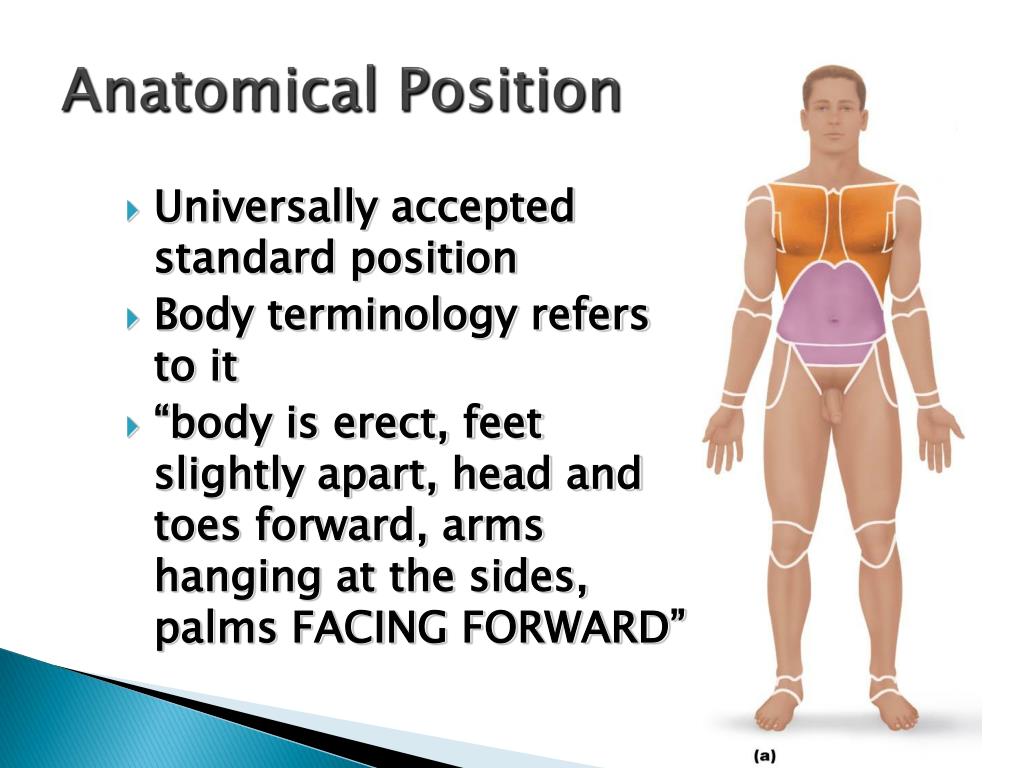 Anatomical Position

Universally accepted standard position

Body terminology refers to it

“body is erect, feet slightly apart, head and toes forward, arms hanging at the sides, palms FACING FORWARD”

(a)